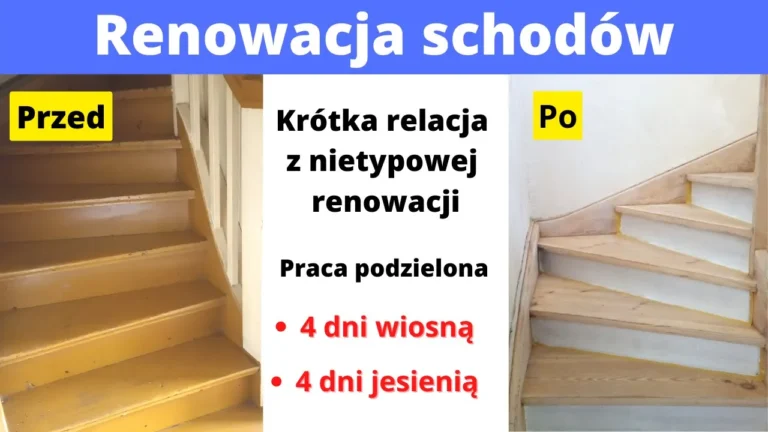 Renowacja schodów

Przed

Krótka relacja z nietypowej renowacji

Praca podzielona

• 4 dni wiosną
• 4 dni jesienią

Po